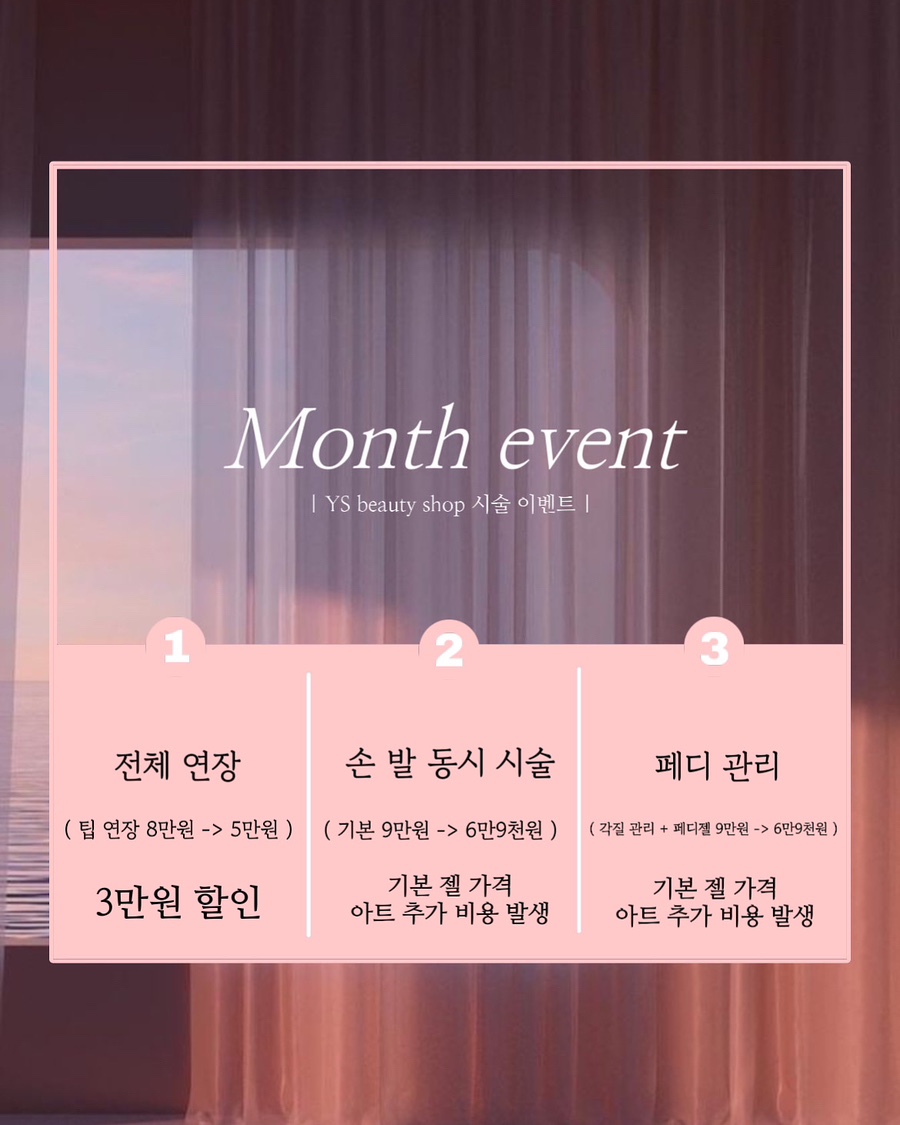 Month event

| YS beauty shop 시술 이벤트 |

1

전체 연장

( 팁 연장 8만원 -> 5만원 )

3만원 할인

2

손 발 동시 시술

( 기본 9만원 -> 6만9천원 )

기본 젤 가격
아트 추가 비용 발생

3

페디 관리

( 각질 관리 + 페디젤 9만원 -> 6만9천원 )

기본 젤 가격
아트 추가 비용 발생